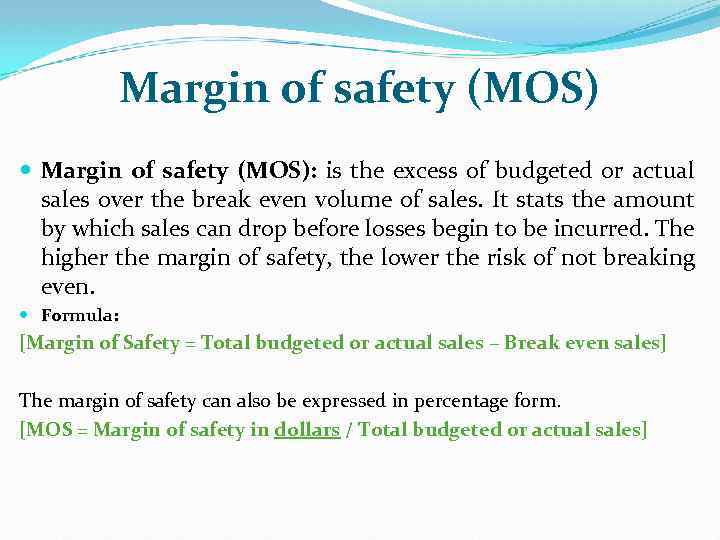 Margin of safety (MOS)

• Margin of safety (MOS): is the excess of budgeted or actual sales over the break even volume of sales. It stats the amount by which sales can drop before losses begin to be incurred. The higher the margin of safety, the lower the risk of not breaking even.

• Formula:

[Margin of Safety = Total budgeted or actual sales – Break even sales]

The margin of safety can also be expressed in percentage form.

[MOS = Margin of safety in dollars / Total budgeted or actual sales]